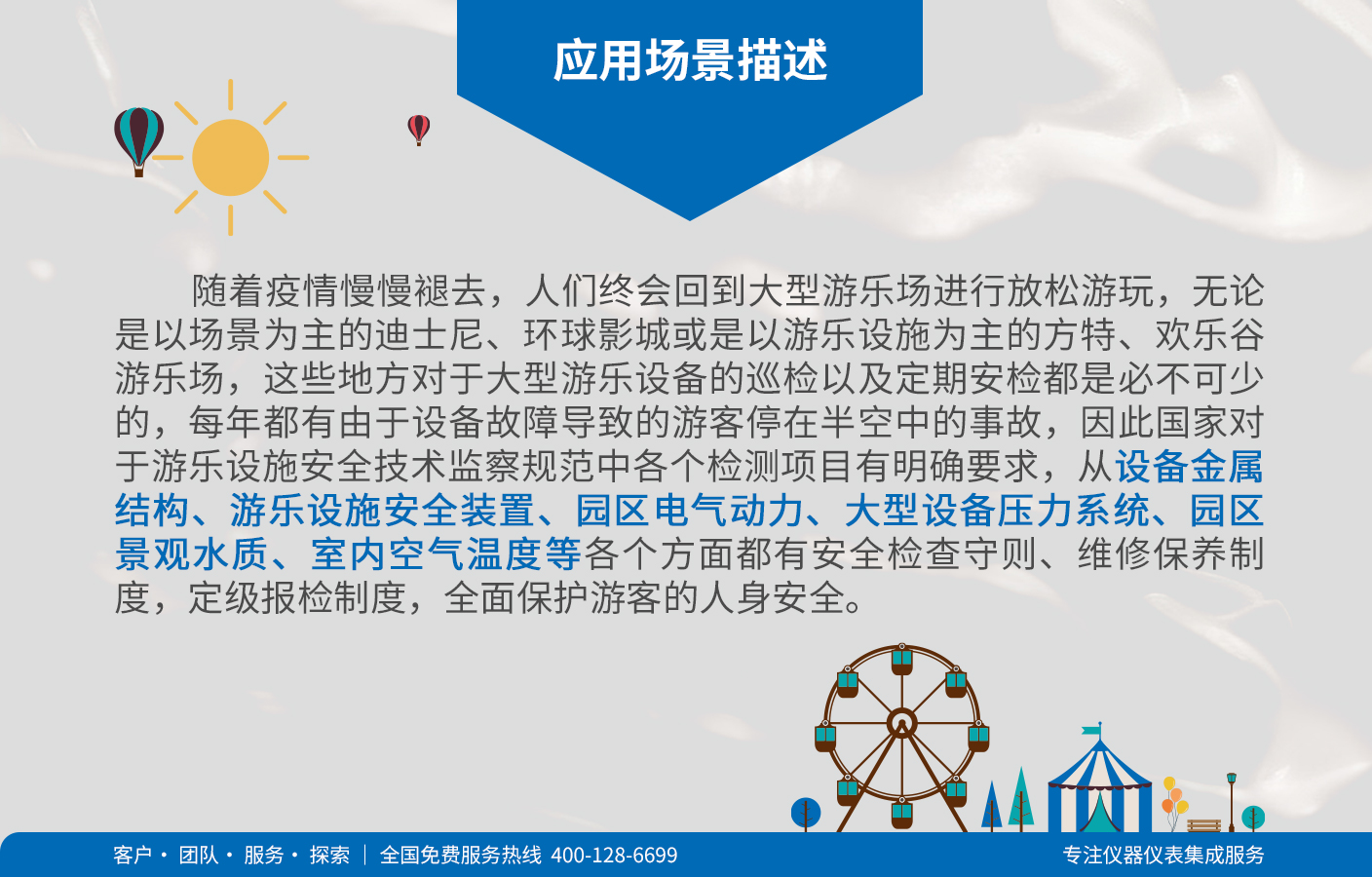 应用场景描述

随着疫情慢慢褪去，人们终会回到大型游乐场进行放松游玩，无论是以场景为主的迪士尼、环球影城或是以游乐设施为主的方特、欢乐谷游乐场，这些地方对于大型游乐设备的巡检以及定期安检都是必不可少的，每年都有由于设备故障导致的游客停在半空中的事故，因此国家对于游乐设施安全技术监察规范中各个检测项目有明确要求，从设备金属结构、游乐设施安全装置、园区电气动力、大型设备压力系统、园区景观水质、室内空气温度等各个方面都有安全检查守则、维修保养制度，定级报检制度，全面保护游客的人身安全。

客户 · 团队 · 服务 · 探索 | 全国免费服务热线 400-128-6699

专注仪器仪表集成服务